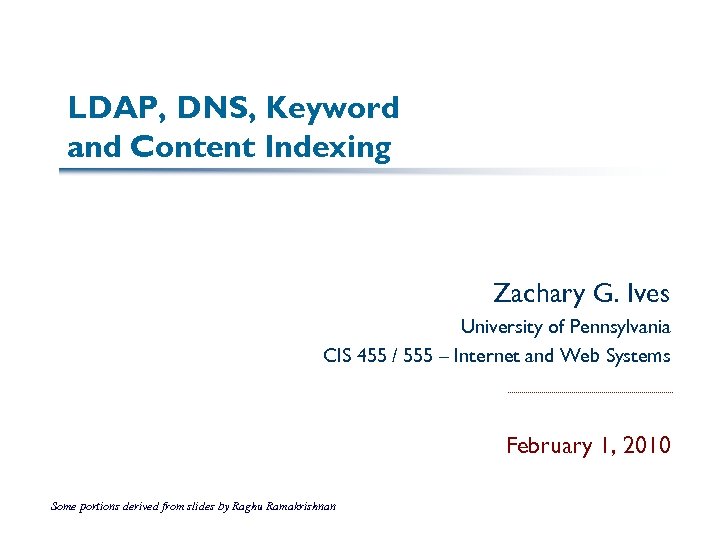 LDAP, DNS, Keyword and Content Indexing

Zachary G. Ives

University of Pennsylvania

CIS 455 / 555 – Internet and Web Systems

February 1, 2010

Some portions derived from slides by Raghu Ramakrishnan